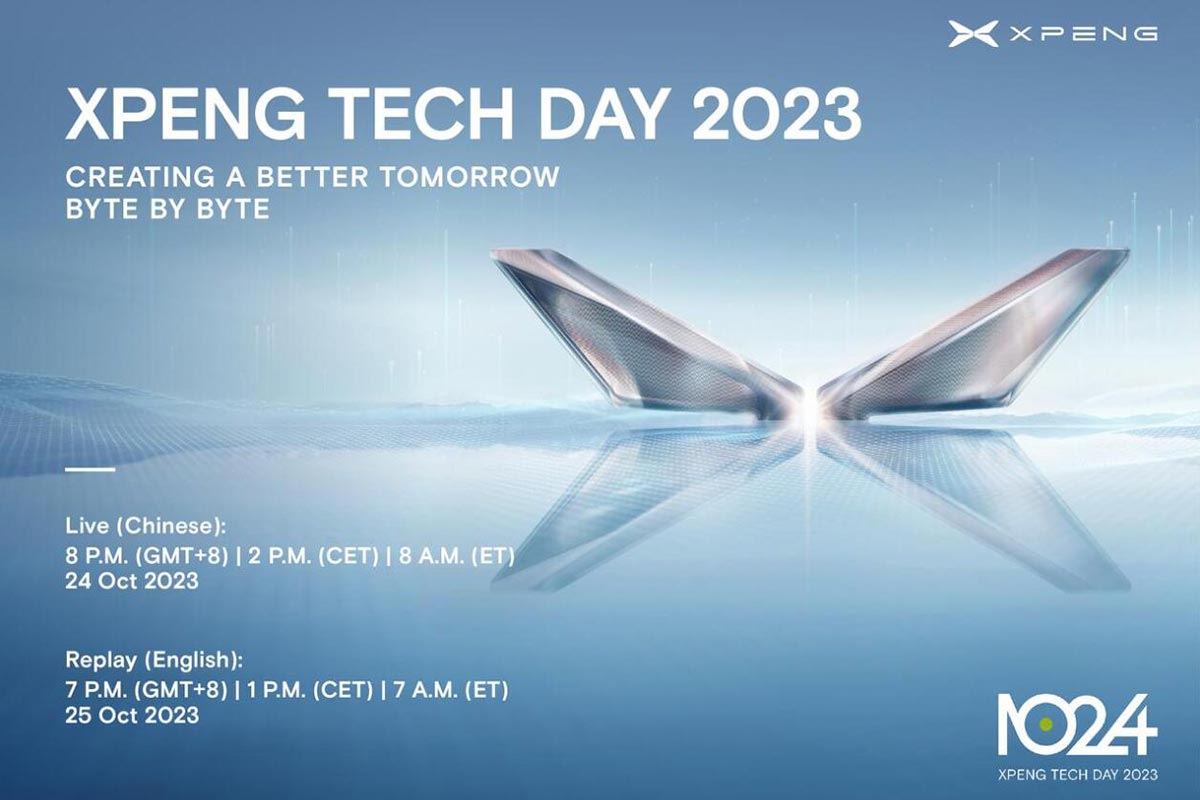 XPENG

XPENG TECH DAY 2023

CREATING A BETTER TOMORROW
BYTE BY BYTE

Live (Chinese):
8 P.M. (GMT+8) | 2 P.M. (CET) | 8 A.M. (ET)
24 Oct 2023

Replay (English):
7 P.M. (GMT+8) | 1 P.M. (CET) | 7 A.M. (ET)
25 Oct 2023

1024
XPENG TECH DAY 2023